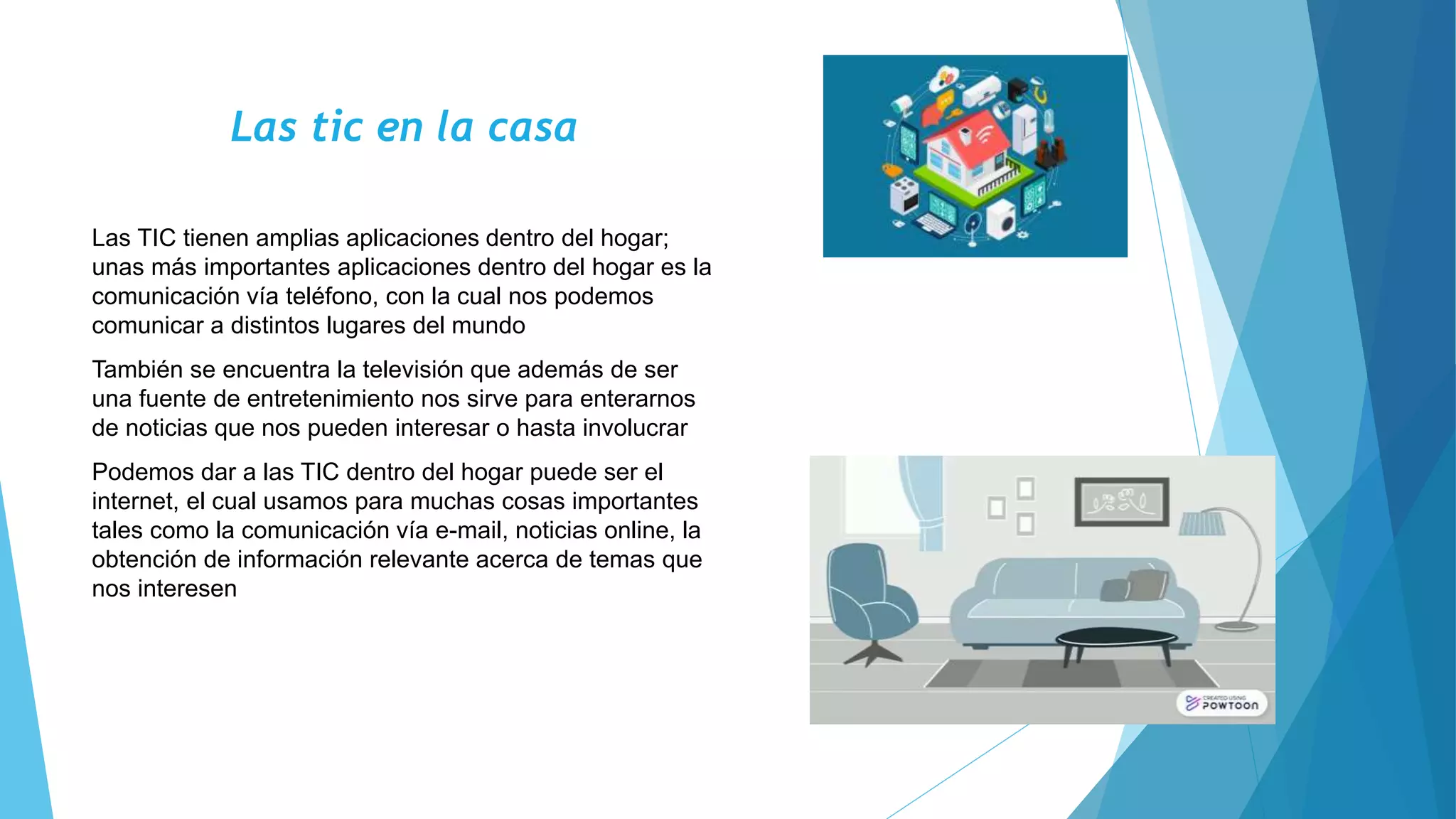 Las tic en la casa

Las TIC tienen amplias aplicaciones dentro del hogar; unas más importantes aplicaciones dentro del hogar es la comunicación vía teléfono, con la cual nos podemos comunicar a distintos lugares del mundo

También se encuentra la televisión que además de ser una fuente de entretenimiento nos sirve para enterarnos de noticias que nos pueden interesar o hasta involucrar

Podemos dar a las TIC dentro del hogar puede ser el internet, el cual usamos para muchas cosas importantes tales como la comunicación vía e-mail, noticias online, la obtención de información relevante acerca de temas que nos interesen

CREATED USING POWTOON